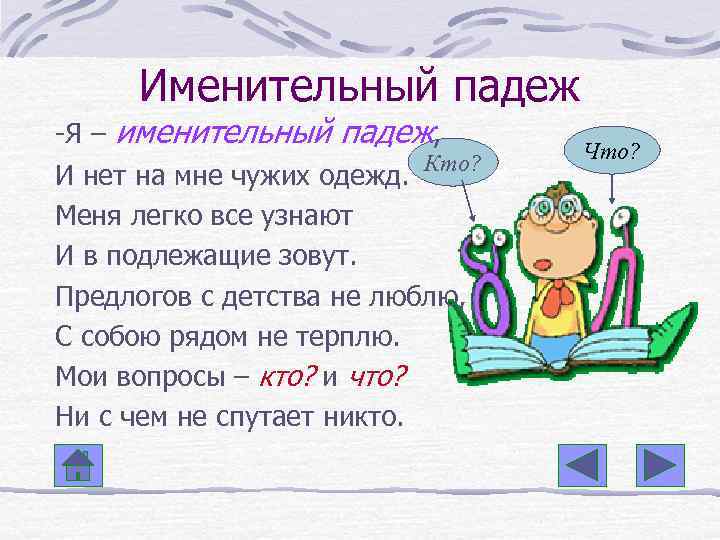 Именительный падеж

-Я – именительный падеж,
И нет на мне чужих одежд.
Меня легко все узнают
И в подлежащие зовут.
Предлогов с детства не люблю,
С собою рядом не терплю.
Мои вопросы – кто? и что?
Ни с чем не спутает никто.

Кто?

Что?